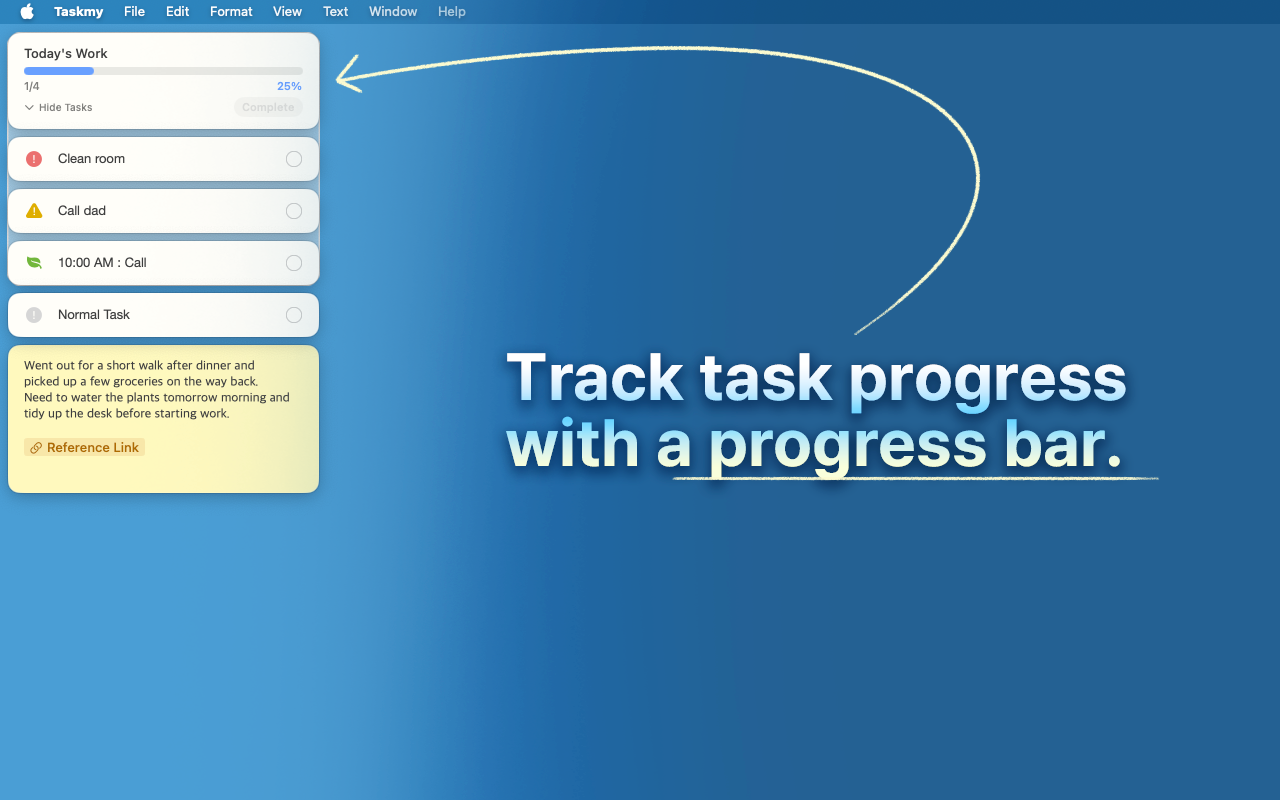 Taskmy File Edit Format View Text Window Help

Today's Work

1/4 25%

Hide Tasks Complete

Clean room

Call dad

10:00 AM : Call

Normal Task

Went out for a short walk after dinner and picked up a few groceries on the way back. Need to water the plants tomorrow morning and tidy up the desk before starting work.

Reference Link

Track task progress with a progress bar.